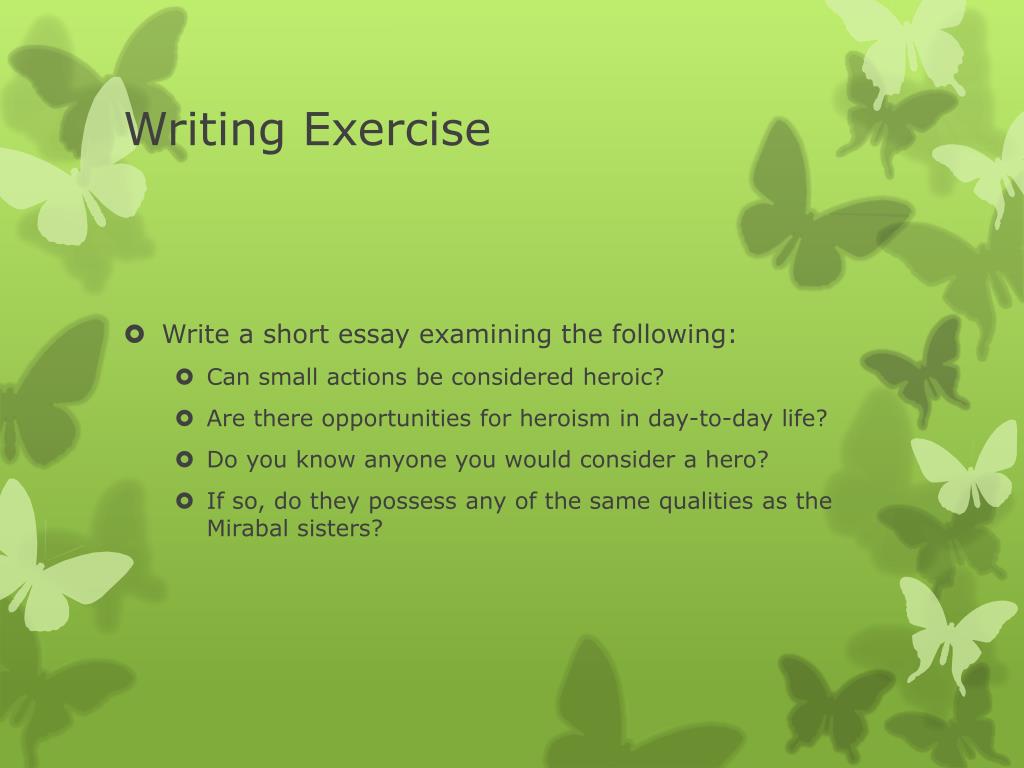 Writing Exercise

Write a short essay examining the following:

Can small actions be considered heroic?

Are there opportunities for heroism in day-to-day life?

Do you know anyone you would consider a hero?

If so, do they possess any of the same qualities as the Mirabal sisters?